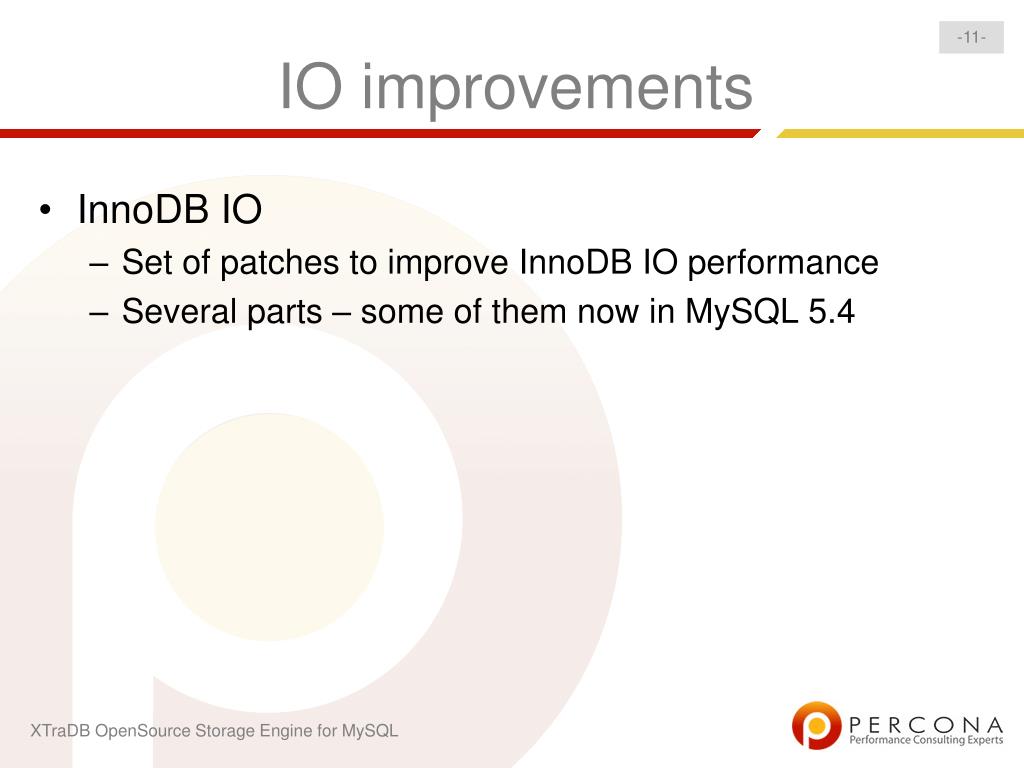 -11-

IO improvements

• InnoDB IO
  – Set of patches to improve InnoDB IO performance
  – Several parts – some of them now in MySQL 5.4

XTraDB OpenSource Storage Engine for MySQL

PERCONA
Performance Consulting Experts